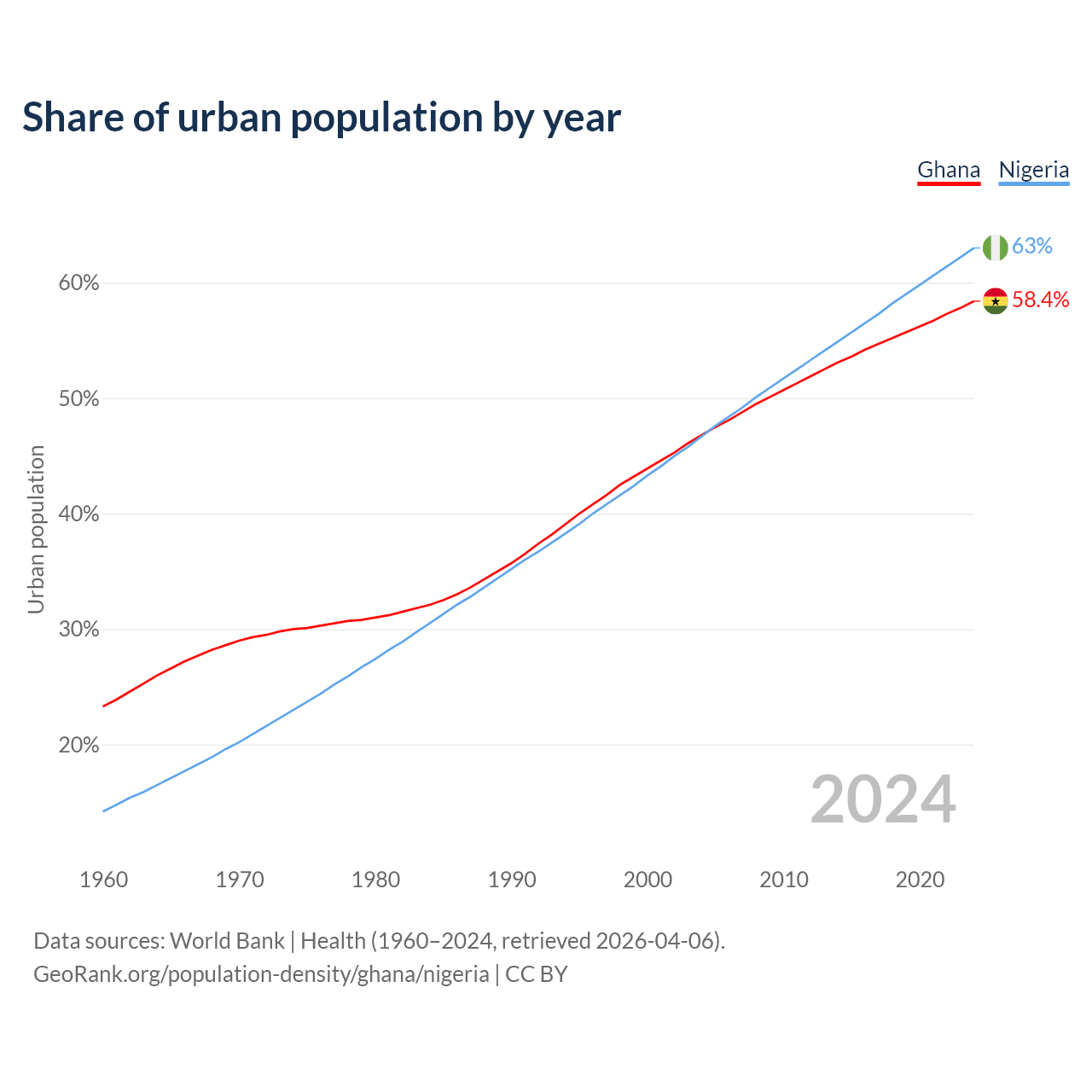 Share of urban population by year

Ghana Nigeria

63%
58.4%

60%
50%
40%
30%
20%

Urban population

2024

1960 1970 1980 1990 2000 2010 2020

Data sources: World Bank | Health (1960–2024, retrieved 2026-04-06).
GeoRank.org/population-density/ghana/nigeria | CC BY